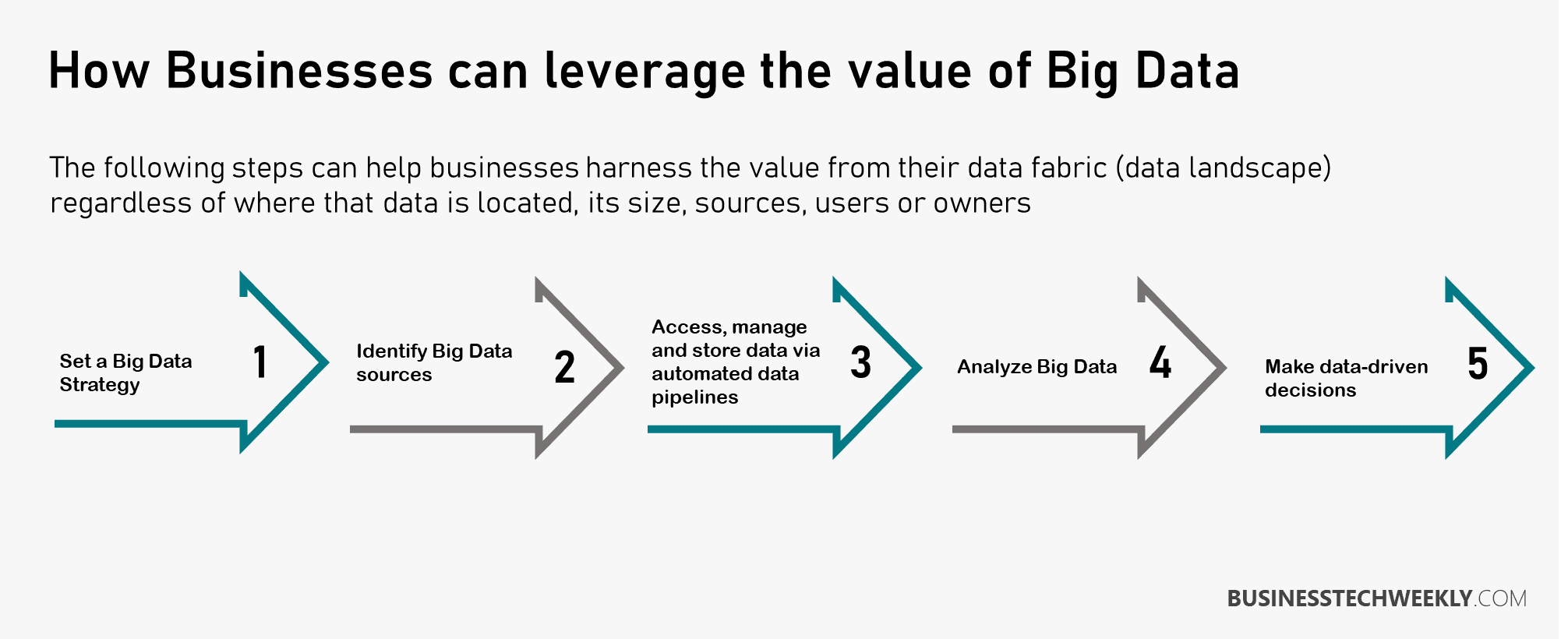 How Businesses can leverage the value of Big Data

The following steps can help businesses harness the value from their data fabric (data landscape) regardless of where that data is located, its size, sources, users or owners

Set a Big Data Strategy 1

Identify Big Data sources 2

Access, manage and store data via automated data pipelines 3

Analyze Big Data 4

Make data-driven decisions 5

BUSINESSTECHWEEKLY.COM